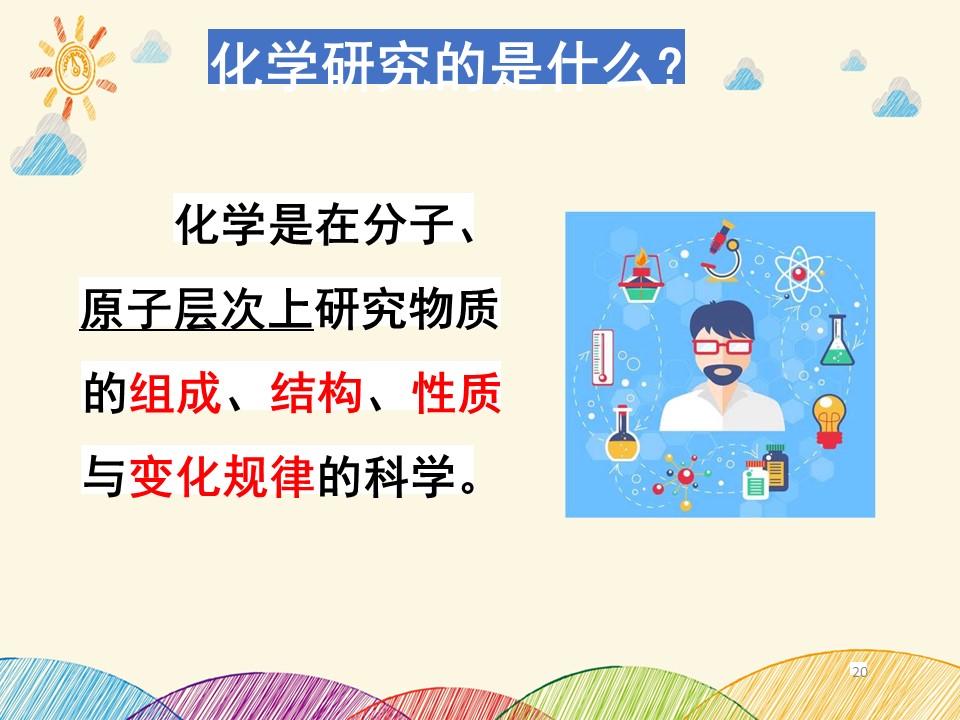 化学研究的是什么？

化学是在分子、原子层次上研究物质的组成、结构、性质与变化规律的科学。

20